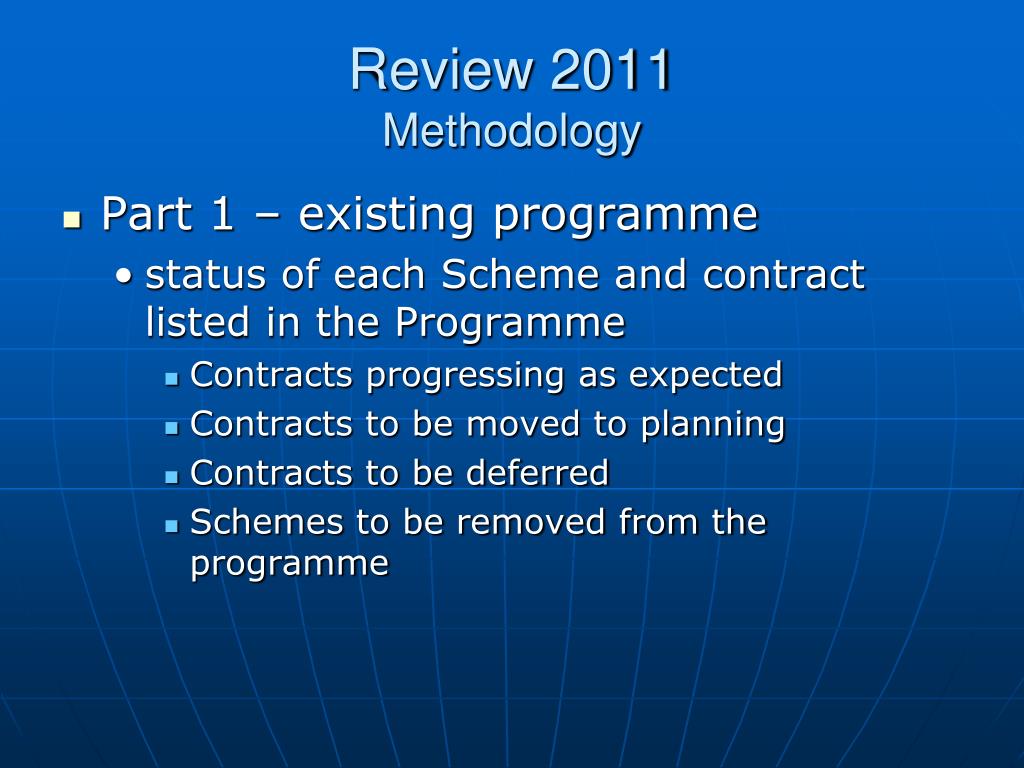 Review 2011
Methodology

- Part 1 – existing programme
  - status of each Scheme and contract listed in the Programme
    - Contracts progressing as expected
    - Contracts to be moved to planning
    - Contracts to be deferred
    - Schemes to be removed from the programme